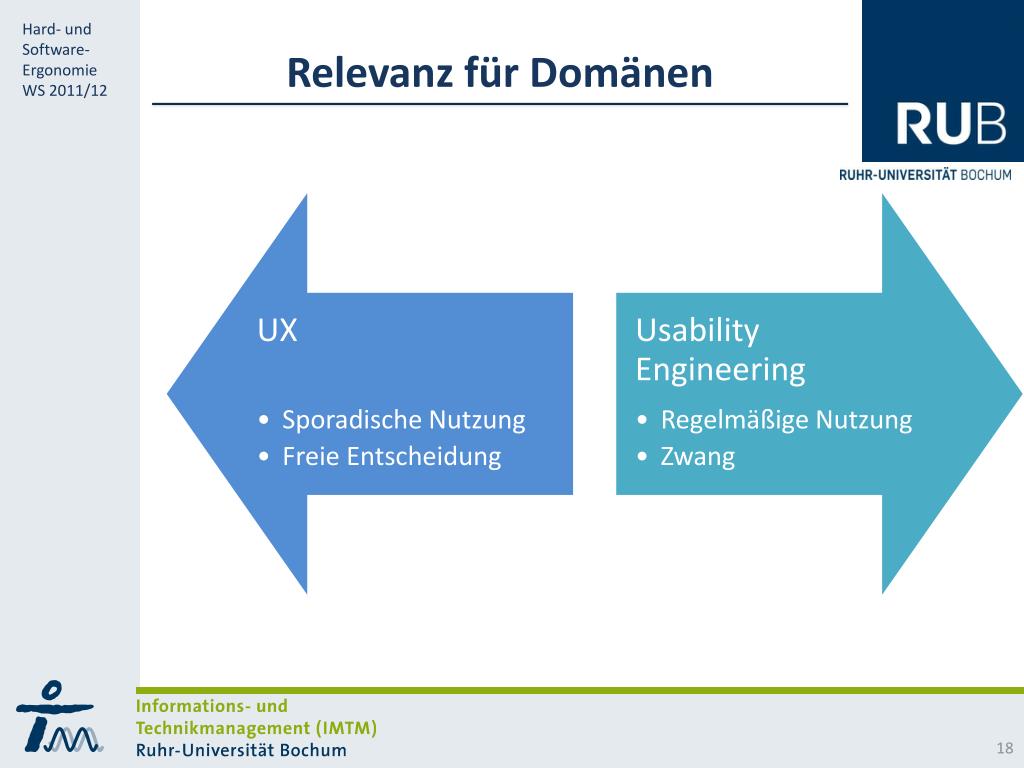 Hard- und Software-Ergonomie WS 2011/12

Relevanz für Domänen

RUB

RUHR-UNIVERSITÄT BOCHUM

UX

• Sporadische Nutzung
• Freie Entscheidung

Usability Engineering

• Regelmäßige Nutzung
• Zwang

Informations- und Technikmanagement (IMTM)
Ruhr-Universität Bochum

18